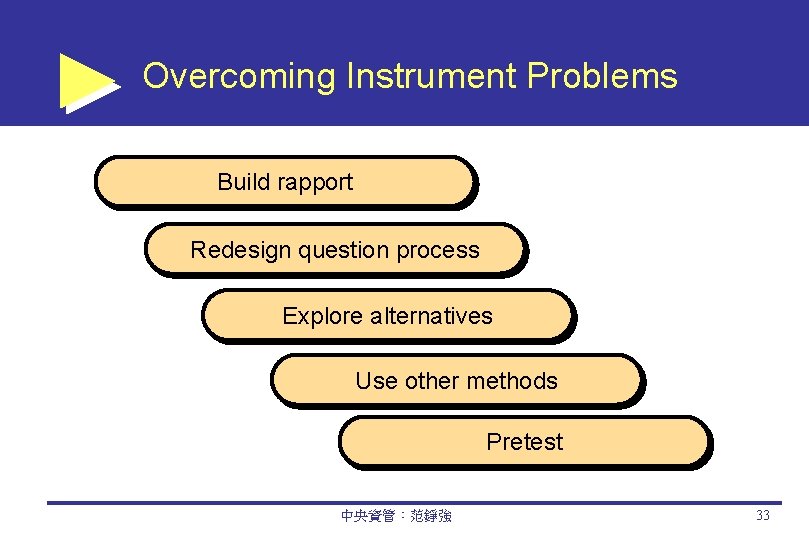 Overcoming Instrument Problems

Build rapport

Redesign question process

Explore alternatives

Use other methods

Pretest

中央資管：范錚強

33